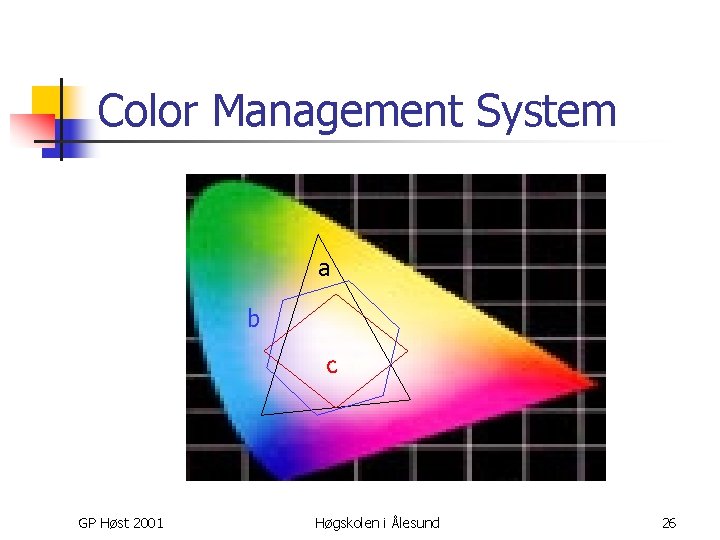 Color Management System

a

b

c

GP Høst 2001

Høgskolen i Ålesund

26